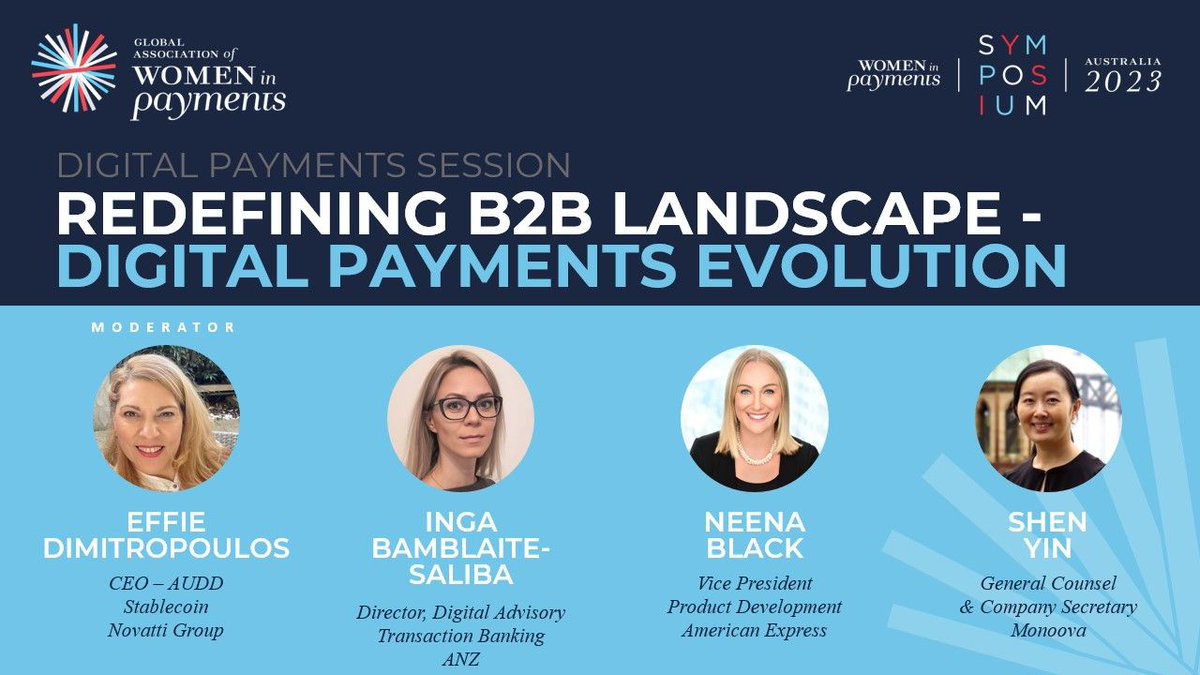 GLOBAL ASSOCIATION of WOMEN in payments

WOMEN in payments | SYM POS IUM | AUSTRALIA 2023

DIGITAL PAYMENTS SESSION

REDEFINING B2B LANDSCAPE - DIGITAL PAYMENTS EVOLUTION

MODERATOR

EFFIE DIMITROPOULOS
CEO – AUDD Stablecoin Novatti Group

INGA BAMBLAITE-SALIBA
Director, Digital Advisory Transaction Banking ANZ

NEENA BLACK
Vice President Product Development American Express

SHEN YIN
General Counsel & Company Secretary Monoova